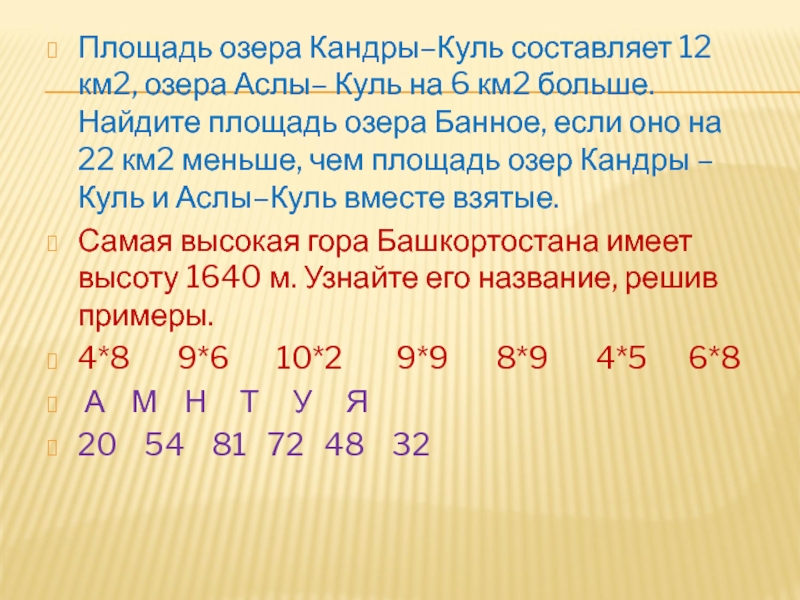 Площадь озера Кандры–Куль составляет 12 км2, озера Аслы– Куль на 6 км2 больше. Найдите площадь озера Банное, если оно на 22 км2 меньше, чем площадь озер Кандры – Куль и Аслы–Куль вместе взятые.

Самая высокая гора Башкортостана имеет высоту 1640 м. Узнайте его название, решив примеры.

4*8 9*6 10*2 9*9 8*9 4*5 6*8

А М Н Т У Я

20 54 81 72 48 32